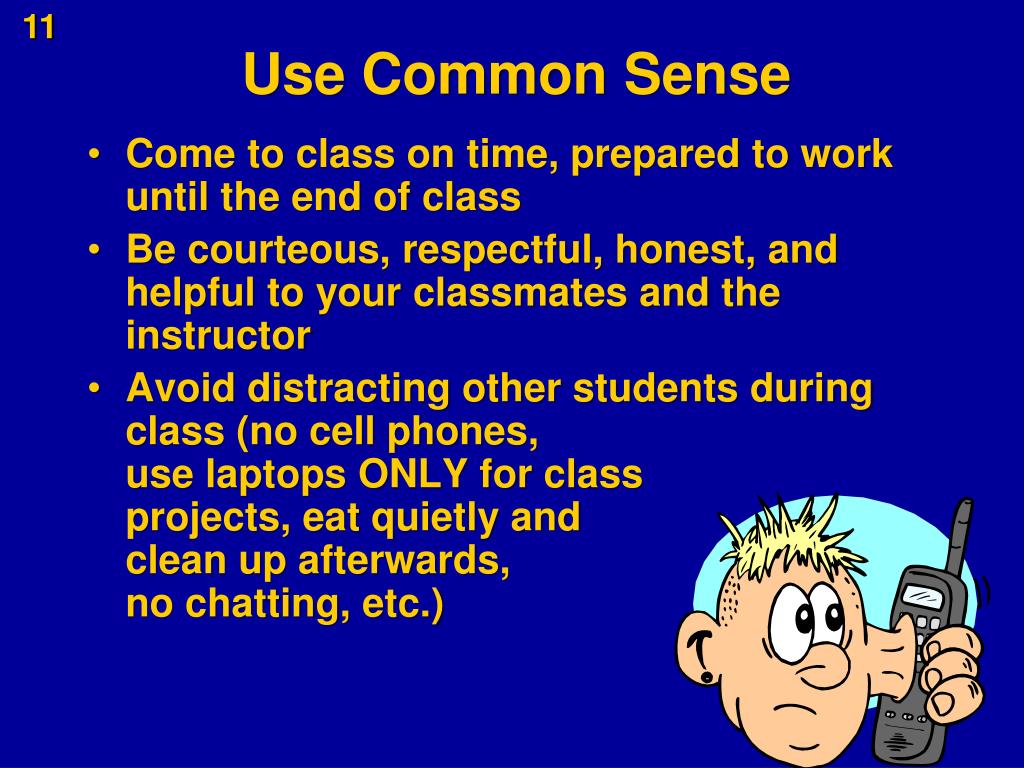 11

Use Common Sense

• Come to class on time, prepared to work until the end of class
• Be courteous, respectful, honest, and helpful to your classmates and the instructor
• Avoid distracting other students during class (no cell phones, use laptops ONLY for class projects, eat quietly and clean up afterwards, no chatting, etc.)